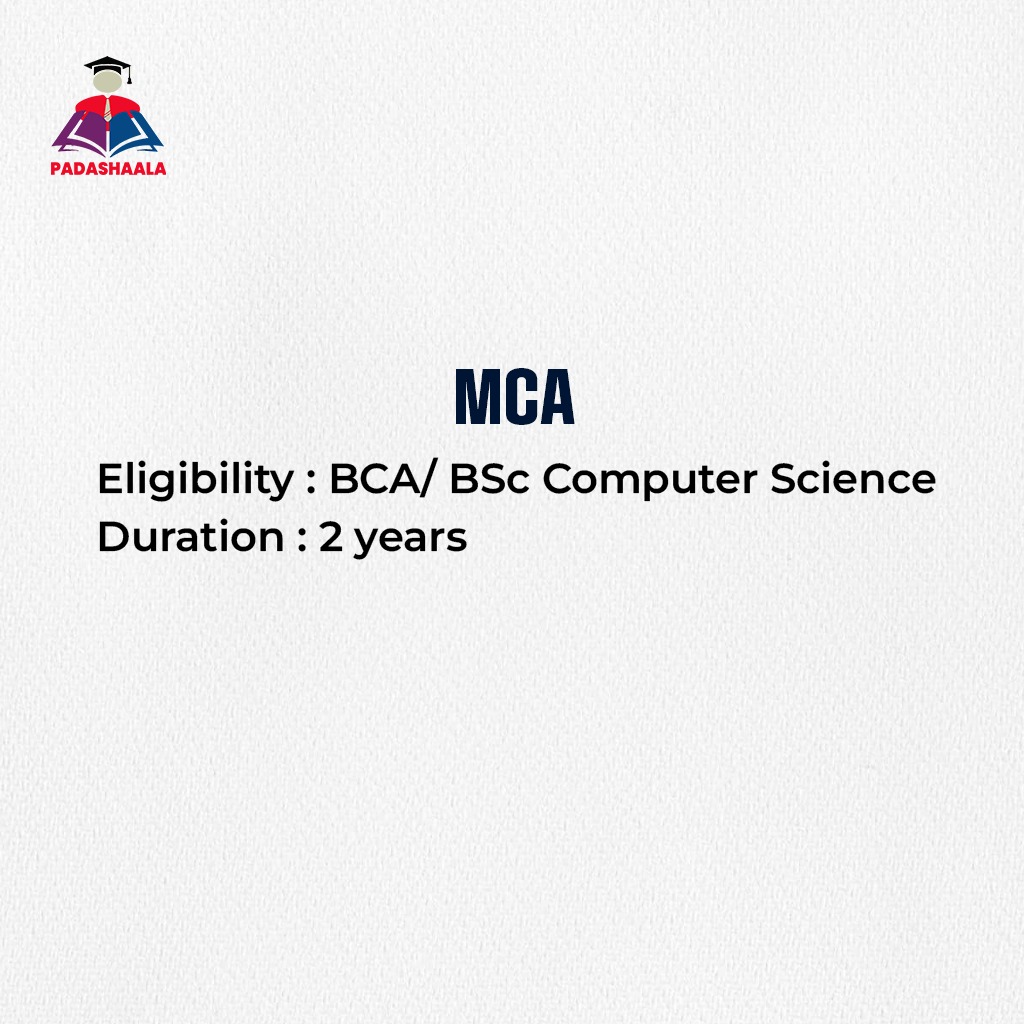 PADASHAALA

MCA

Eligibility : BCA/ BSc Computer Science
Duration : 2 years